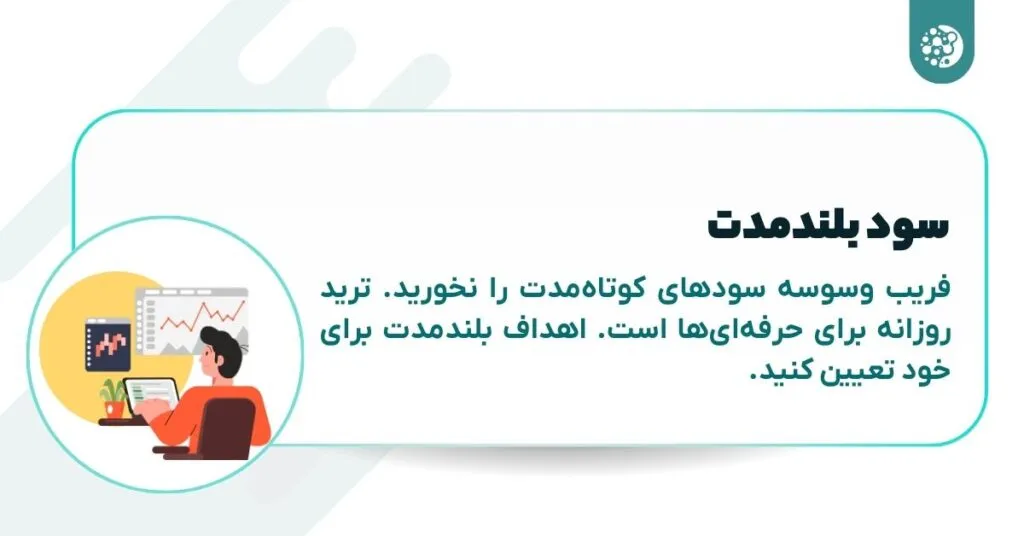 سود بلندمدت

فریب وسوسه سودهای کوتاه‌مدت را نخورید. ترید روزانه برای حرفه‌ای‌ها است. اهداف بلندمدت برای خود تعیین کنید.